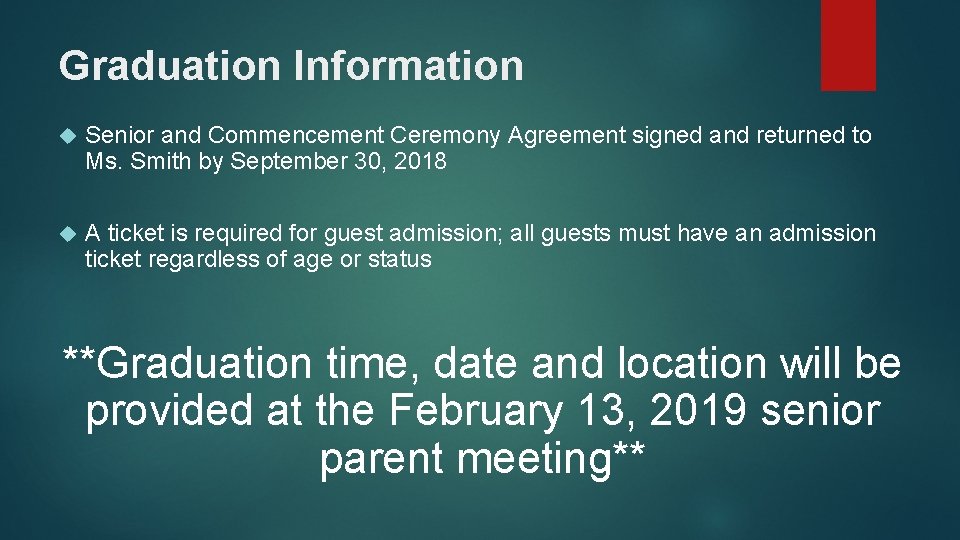 Graduation Information

Senior and Commencement Ceremony Agreement signed and returned to Ms. Smith by September 30, 2018

A ticket is required for guest admission; all guests must have an admission ticket regardless of age or status

**Graduation time, date and location will be provided at the February 13, 2019 senior parent meeting**